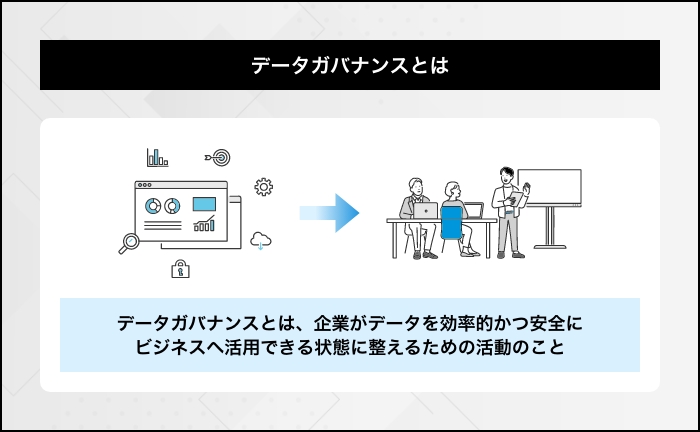 データガバナンスとは

データガバナンスとは、企業がデータを効率的かつ安全にビジネスへ活用できる状態に整えるための活動のこと